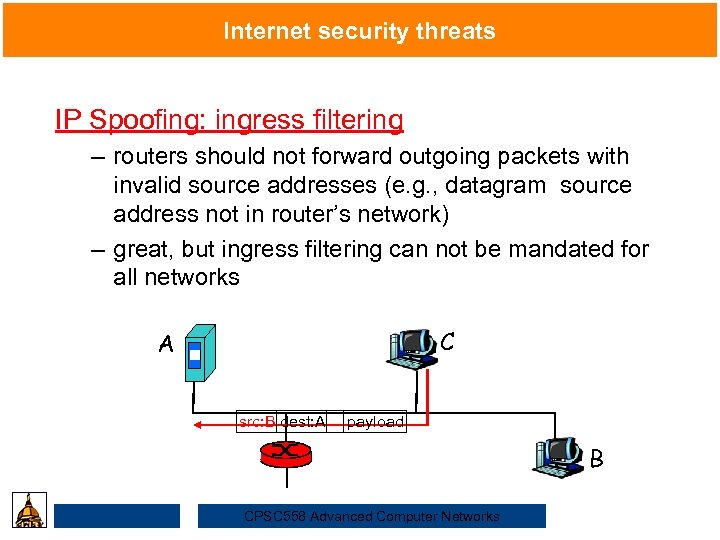 Internet security threats

IP Spoofing: ingress filtering

– routers should not forward outgoing packets with invalid source addresses (e.g., datagram source address not in router's network)

– great, but ingress filtering can not be mandated for all networks

A

C

src:B dest:A payload

B

CPSC558 Advanced Computer Networks